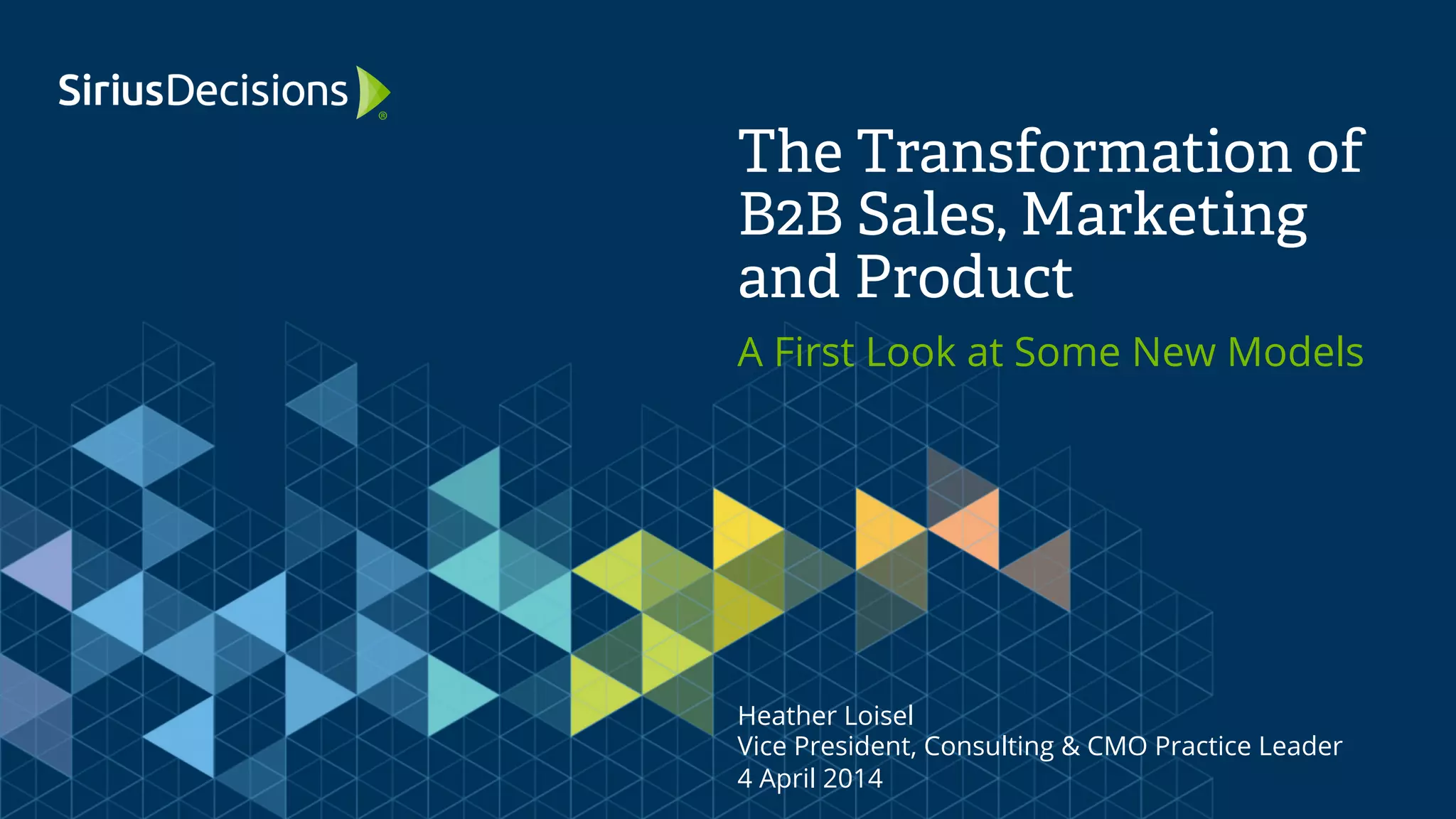 SiriusDecisions®

The Transformation of B2B Sales, Marketing and Product

A First Look at Some New Models

Heather Loisel
Vice President, Consulting & CMO Practice Leader
4 April 2014